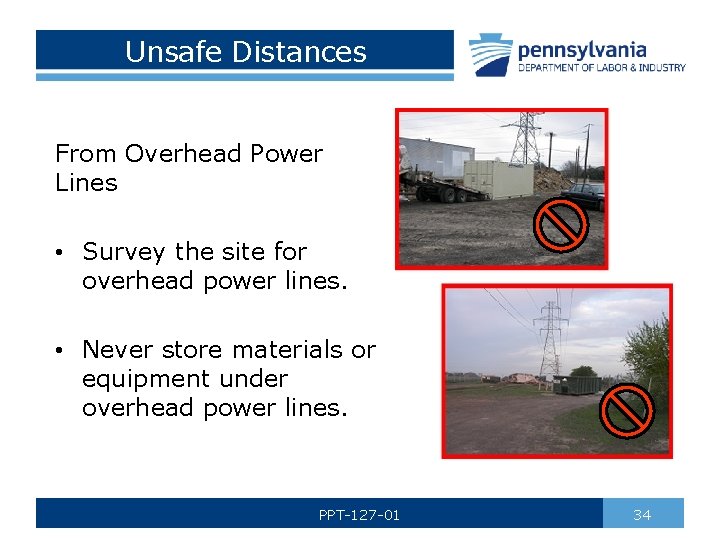 Unsafe Distances

pennsylvania
DEPARTMENT OF LABOR & INDUSTRY

From Overhead Power Lines

• Survey the site for overhead power lines.

• Never store materials or equipment under overhead power lines.

PPT-127-01

34